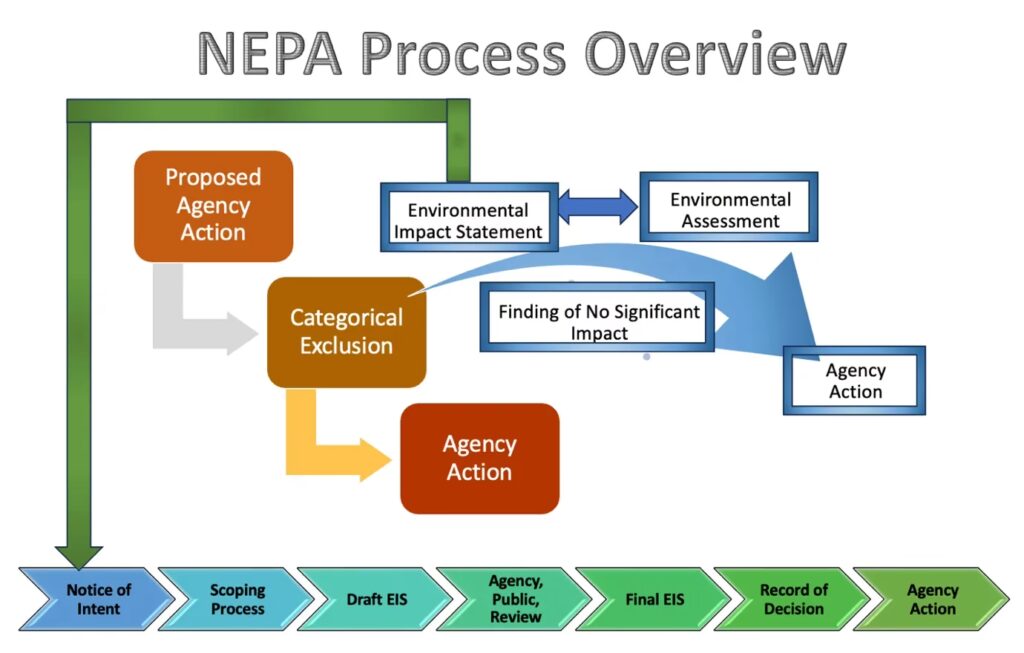 NEPA Process Overview

Proposed Agency Action

Environmental Impact Statement

Environmental Assessment

Categorical Exclusion

Finding of No Significant Impact

Agency Action

Agency Action

Notice of Intent

Scoping Process

Draft EIS

Agency, Public, Review

Final EIS

Record of Decision

Agency Action